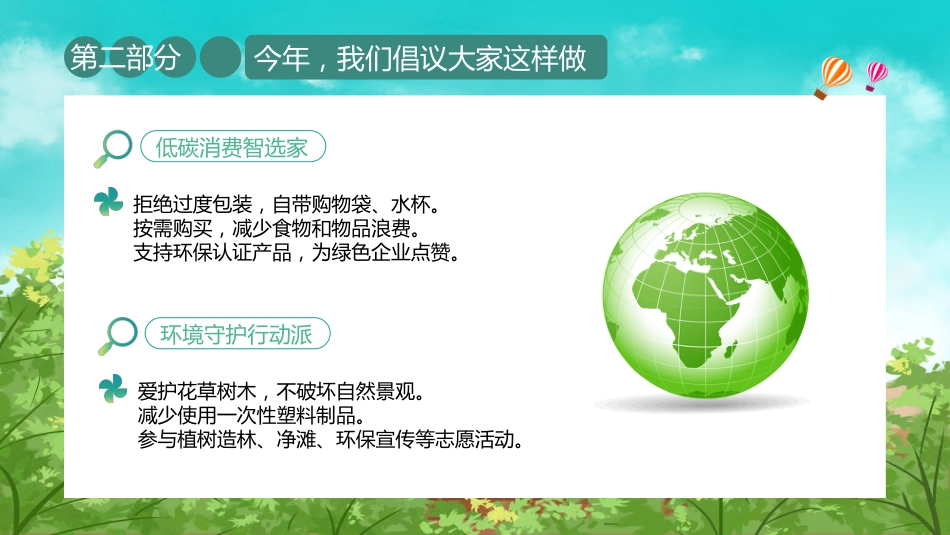 第二部分

今年，我们倡议大家这样做

低碳消费智选家

拒绝过度包装，自带购物袋、水杯。
按需购买，减少食物和物品浪费。
支持环保认证产品，为绿色企业点赞。

环境守护行动派

爱护花草树木，不破坏自然景观。
减少使用一次性塑料制品。
参与植树造林、净滩、环保宣传等志愿活动。